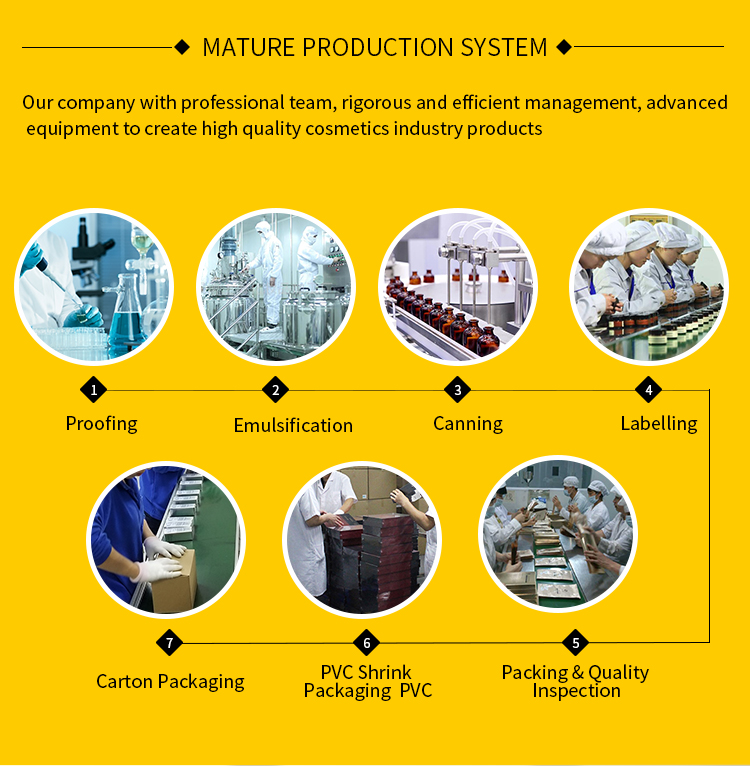 MATURE PRODUCTION SYSTEM

Our company with professional team, rigorous and efficient management, advanced equipment to create high quality cosmetics industry products

1
Proofing

2
Emulsification

3
Canning

4
Labelling

7
Carton Packaging

6
PVC Shrink Packaging PVC

5
Packing & Quality Inspection